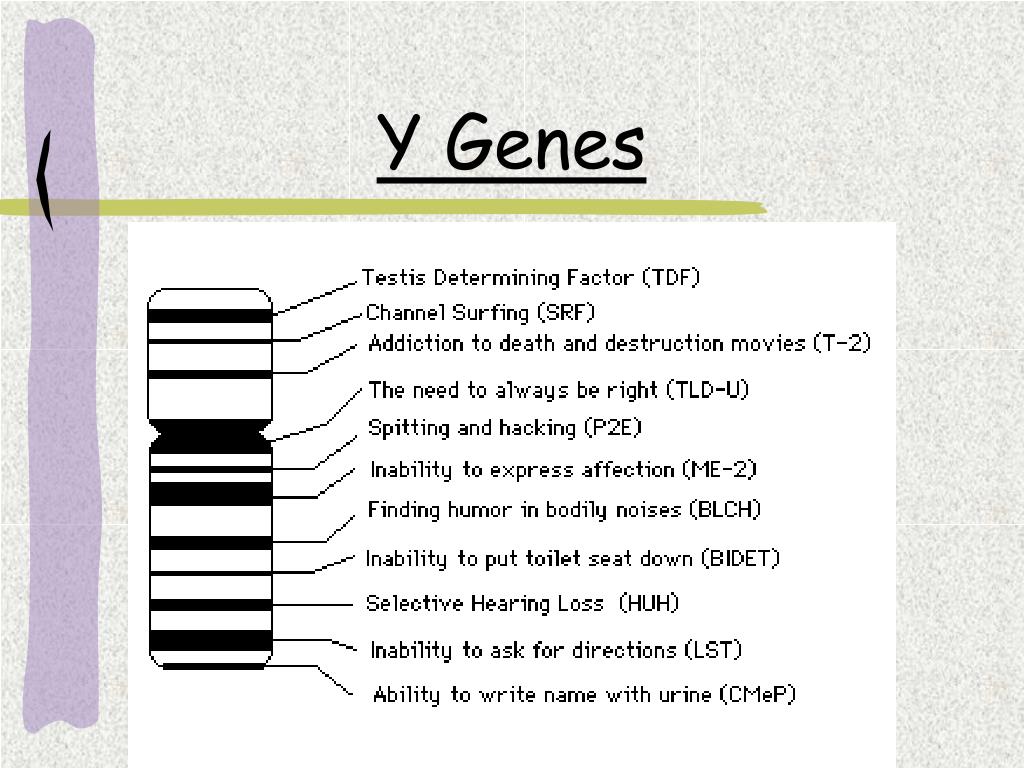 Y Genes

Testis Determining Factor (TDF)
Channel Surfing (SRF)
Addiction to death and destruction movies (T-2)
The need to always be right (TLD-U)
Spitting and hacking (P2E)
Inability to express affection (ME-2)
Finding humor in bodily noises (BLCH)
Inability to put toilet seat down (BIDET)
Selective Hearing Loss (HUH)
Inability to ask for directions (LST)
Ability to write name with urine (CMeP)